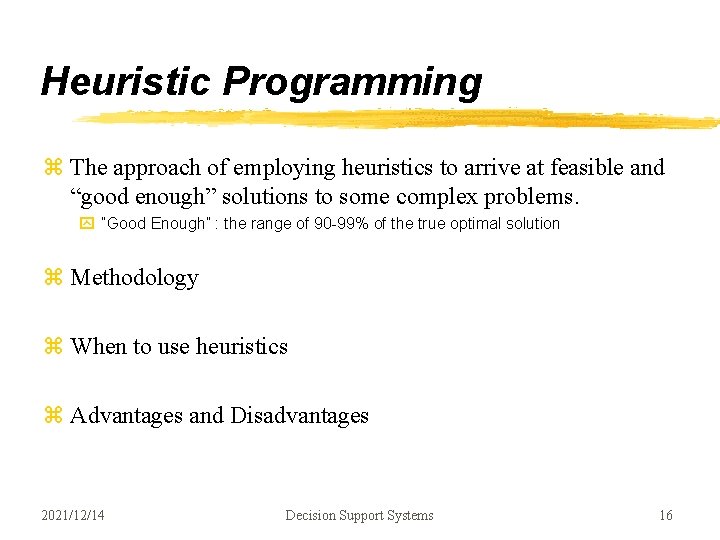 Heuristic Programming

⌘ The approach of employing heuristics to arrive at feasible and “good enough” solutions to some complex problems.

"Good Enough" : the range of 90-99% of the true optimal solution

⌘ Methodology

⌘ When to use heuristics

⌘ Advantages and Disadvantages

2021/12/14 Decision Support Systems 16